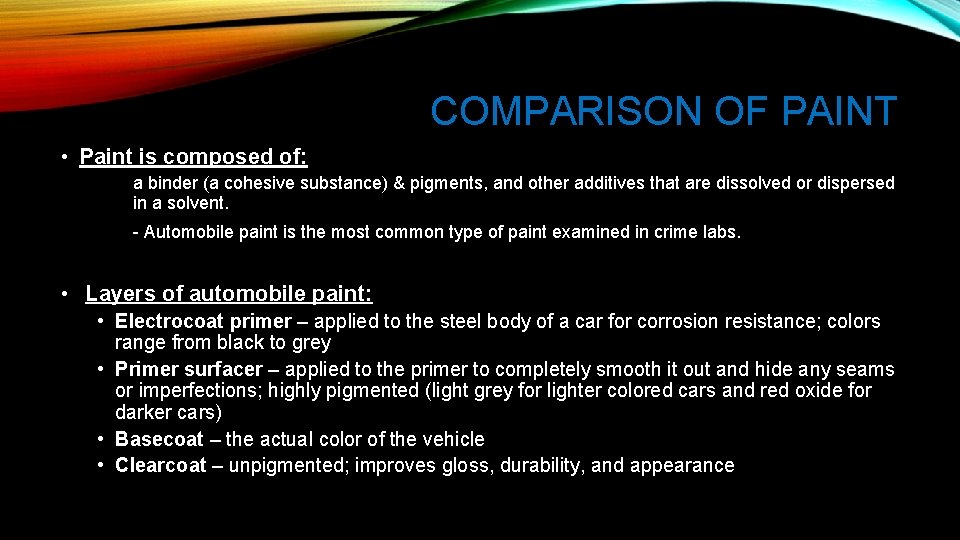 COMPARISON OF PAINT

• Paint is composed of:

a binder (a cohesive substance) & pigments, and other additives that are dissolved or dispersed in a solvent.

- Automobile paint is the most common type of paint examined in crime labs.

• Layers of automobile paint:

• Electrocoat primer – applied to the steel body of a car for corrosion resistance; colors range from black to grey
• Primer surfacer – applied to the primer to completely smooth it out and hide any seams or imperfections; highly pigmented (light grey for lighter colored cars and red oxide for darker cars)
• Basecoat – the actual color of the vehicle
• Clearcoat – unpigmented; improves gloss, durability, and appearance